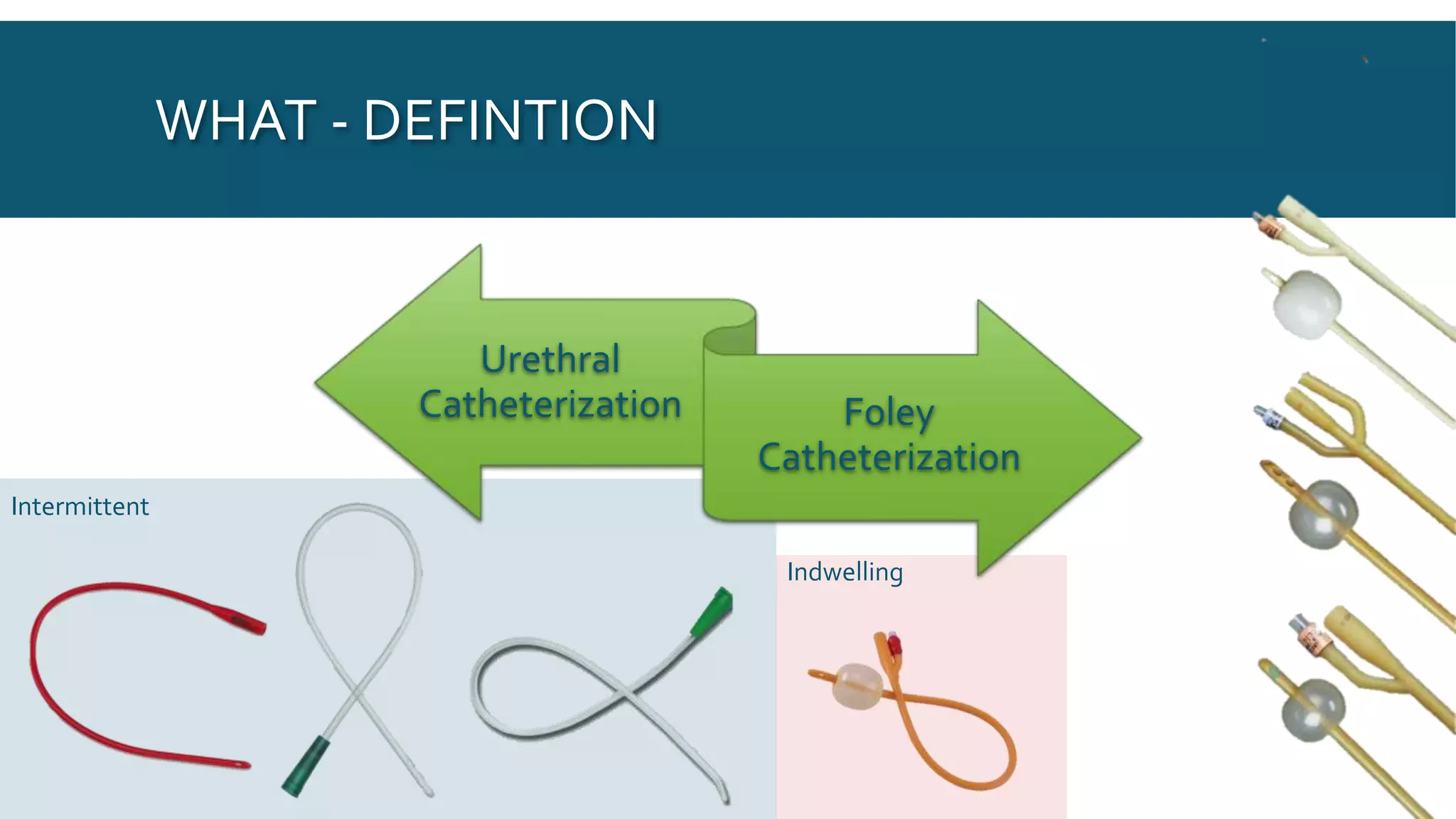 WHAT - DEFINTION

Urethral Catheterization

Foley Catheterization

Intermittent

Indwelling